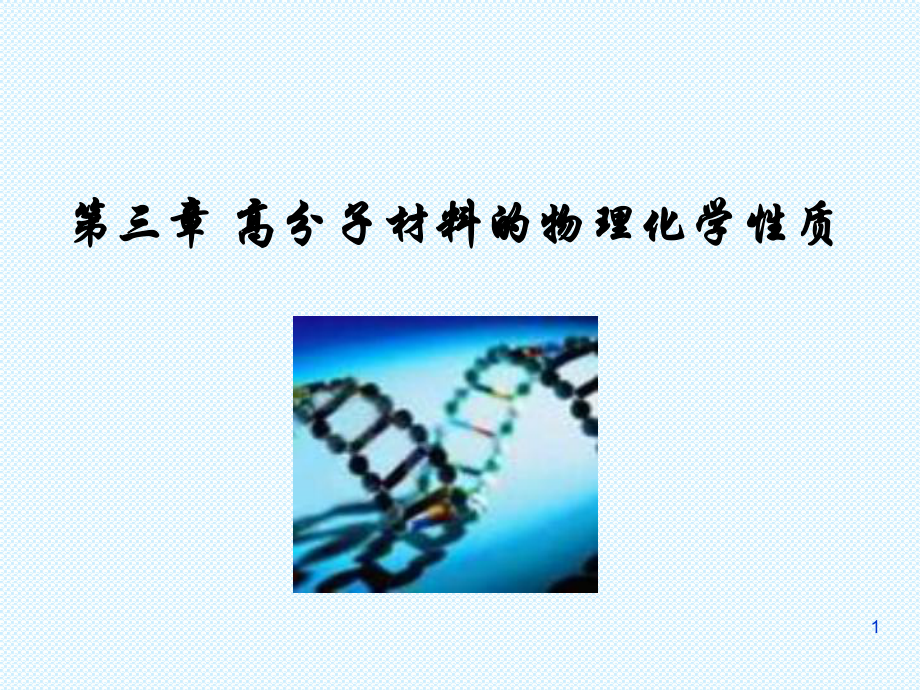 第三章 高分子材料的物理化学性质

1